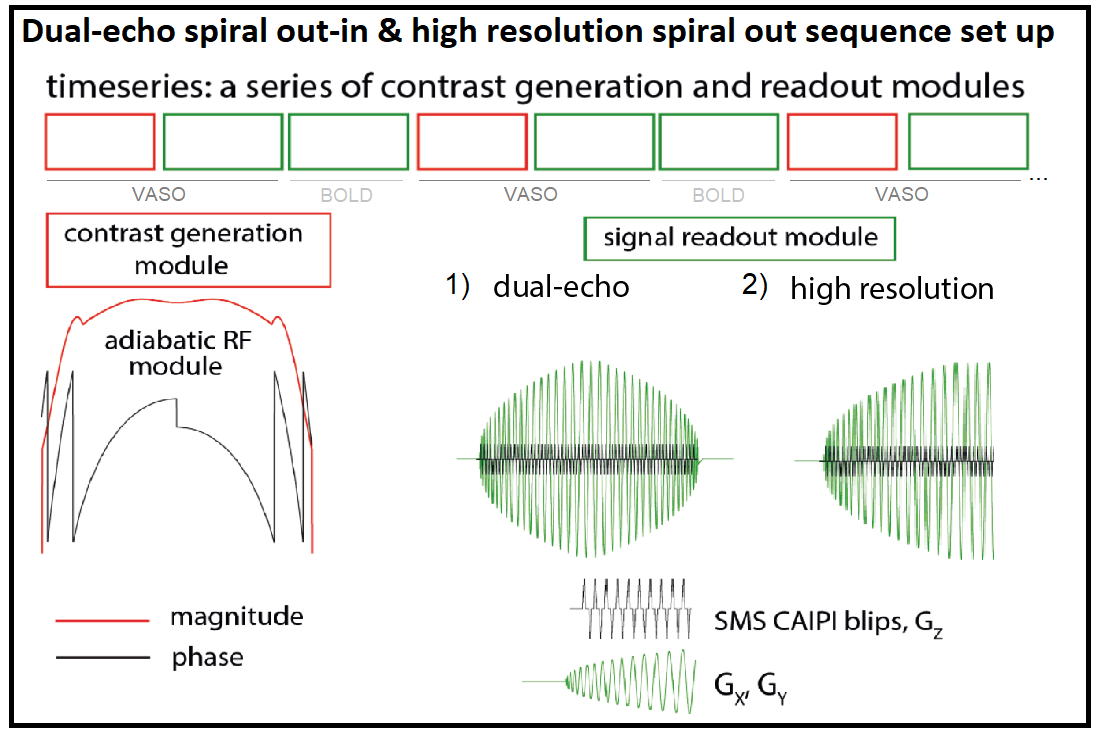 Dual-echo spiral out-in & high resolution spiral out sequence set up

timeseries: a series of contrast generation and readout modules

VASO BOLD VASO BOLD VASO ...

contrast generation module

signal readout module

1) dual-echo

2) high resolution

adiabatic RF module

magnitude

phase

SMS CAIPI blips, $G_Z$

$G_X$, $G_Y$